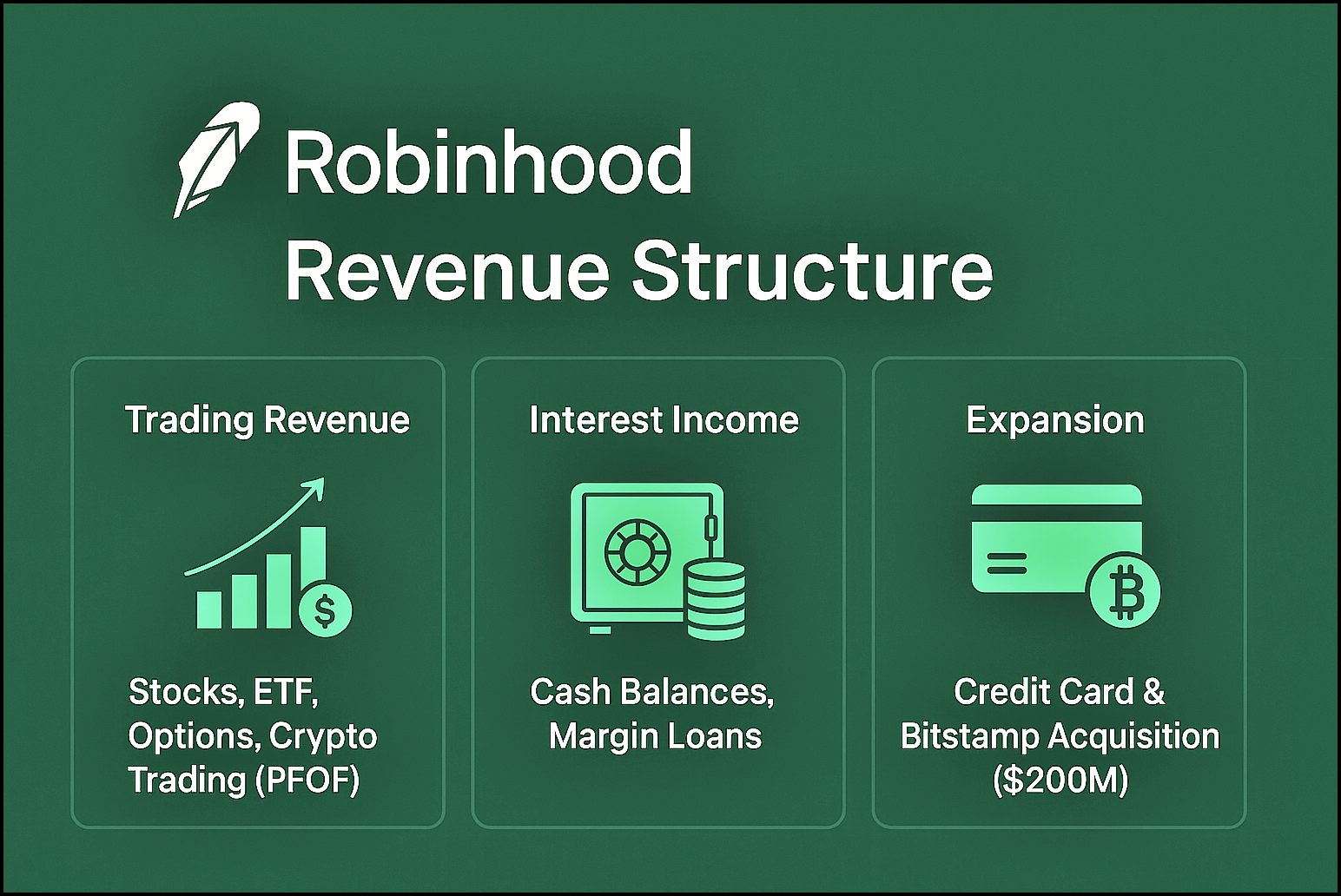 Robinhood
Revenue Structure

Trading Revenue

$

Stocks, ETF, Options, Crypto Trading (PFOF)

Interest Income

Cash Balances, Margin Loans

Expansion

₿

Credit Card & Bitstamp Acquisition ($200M)